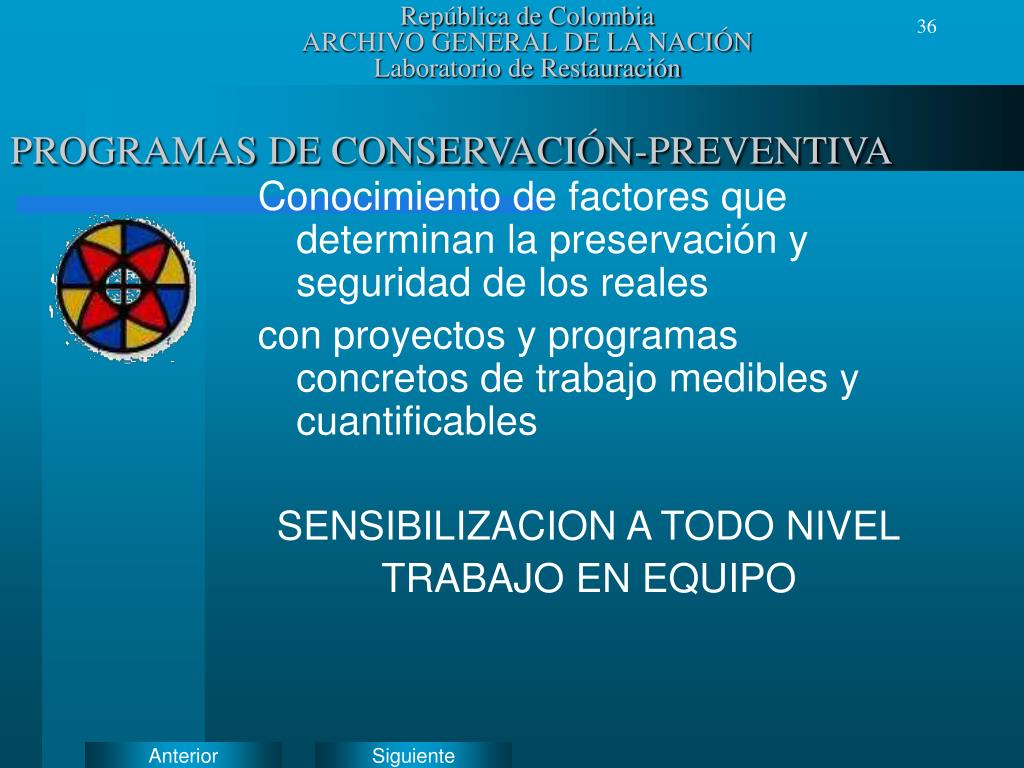 República de Colombia
ARCHIVO GENERAL DE LA NACIÓN
Laboratorio de Restauración

36

PROGRAMAS DE CONSERVACIÓN-PREVENTIVA

Conocimiento de factores que determinan la preservación y seguridad de los reales

con proyectos y programas concretos de trabajo medibles y cuantificables

SENSIBILIZACION A TODO NIVEL
TRABAJO EN EQUIPO

Anterior

Siguiente